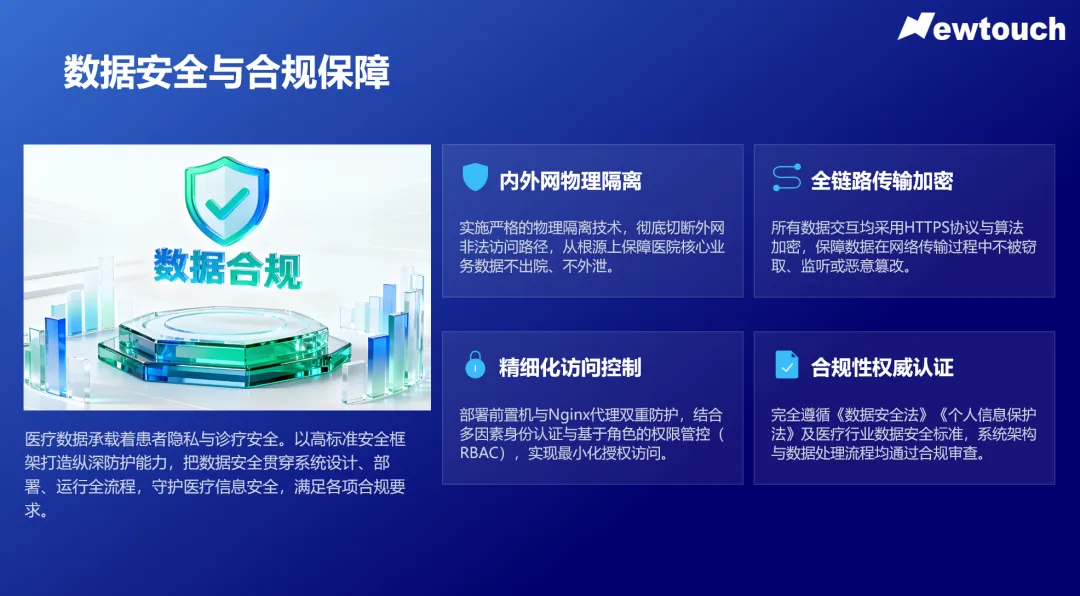 Newtouch

数据安全与合规保障

数据合规

医疗数据承载着患者隐私与诊疗安全。以高标准安全框架打造纵深防护能力，把数据安全贯穿系统设计、部署、运行全流程，守护医疗信息安全，满足各项合规要求。

内外网物理隔离

实施严格的物理隔离技术，彻底切断外网非法访问路径，从根源上保障医院核心业务数据不出院、不外泄。

全链路传输加密

所有数据交互均采用HTTPS协议与算法加密，保障数据在网络传输过程中不被窃取、监听或恶意篡改。

精细化访问控制

部署前置机与Nginx代理双重防护，结合多因素身份认证与基于角色的权限管控（RBAC），实现最小化授权访问。

合规性权威认证

完全遵循《数据安全法》《个人信息保护法》及医疗行业数据安全标准，系统架构与数据处理流程均通过合规审查。